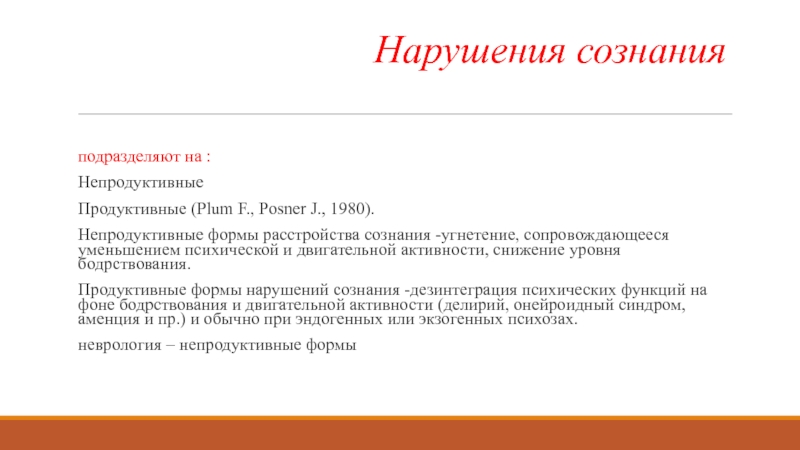 Нарушения сознания

подразделяют на :

Непродуктивные

Продуктивные (Plum F., Posner J., 1980).

Непродуктивные формы расстройства сознания -угнетение, сопровождающееся уменьшением психической и двигательной активности, снижение уровня бодрствования.

Продуктивные формы нарушений сознания -дезинтеграция психических функций на фоне бодрствования и двигательной активности (делирий, онейроидный синдром, аменция и пр.) и обычно при эндогенных или экзогенных психозах.

неврология – непродуктивные формы